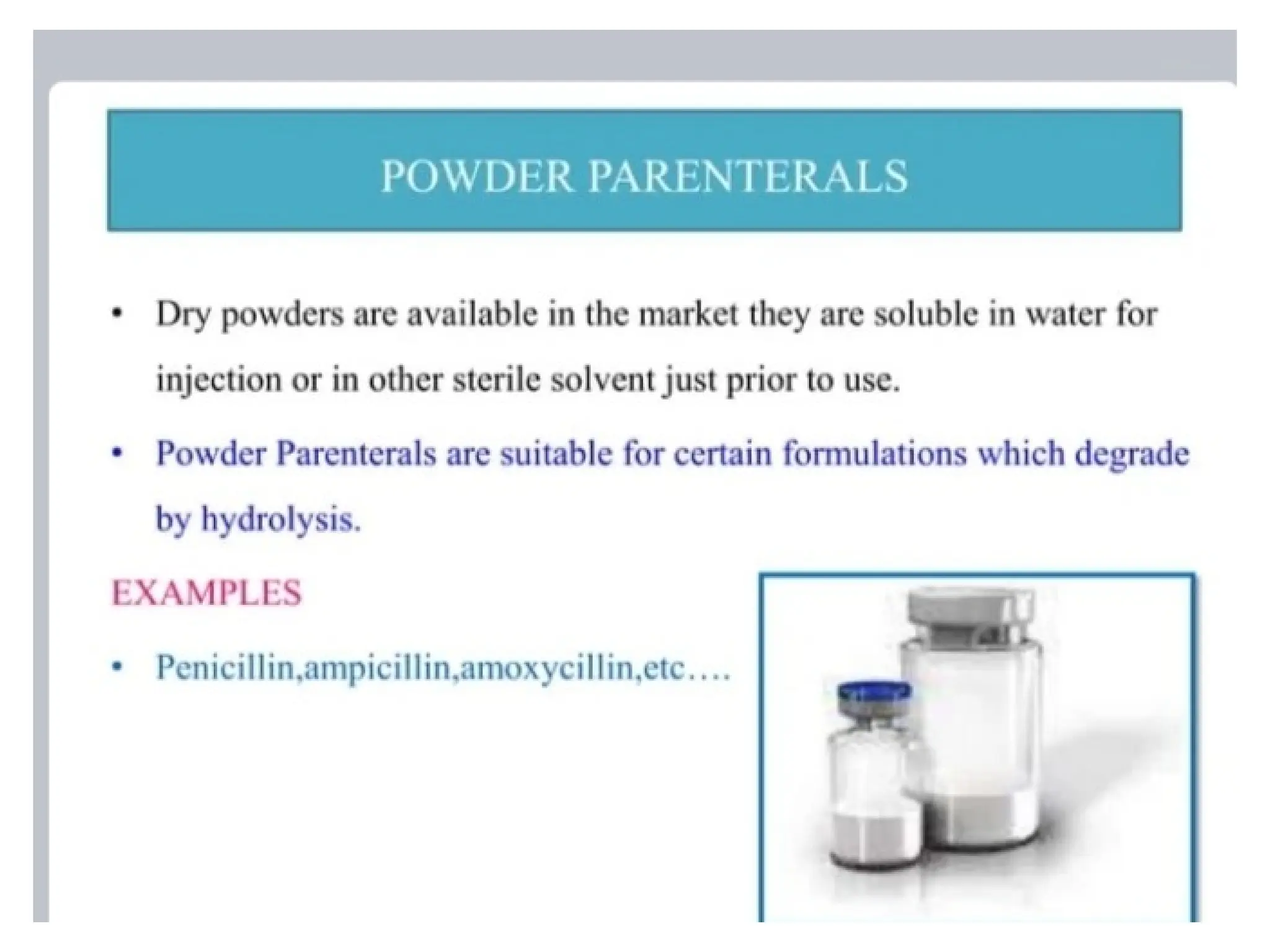 POWDER PARENTERALS

• Dry powders are available in the market they are soluble in water for injection or in other sterile solvent just prior to use.

• Powder Parenterals are suitable for certain formulations which degrade by hydrolysis.

EXAMPLES

• Penicillin,ampicillin,amoxycillin,etc….